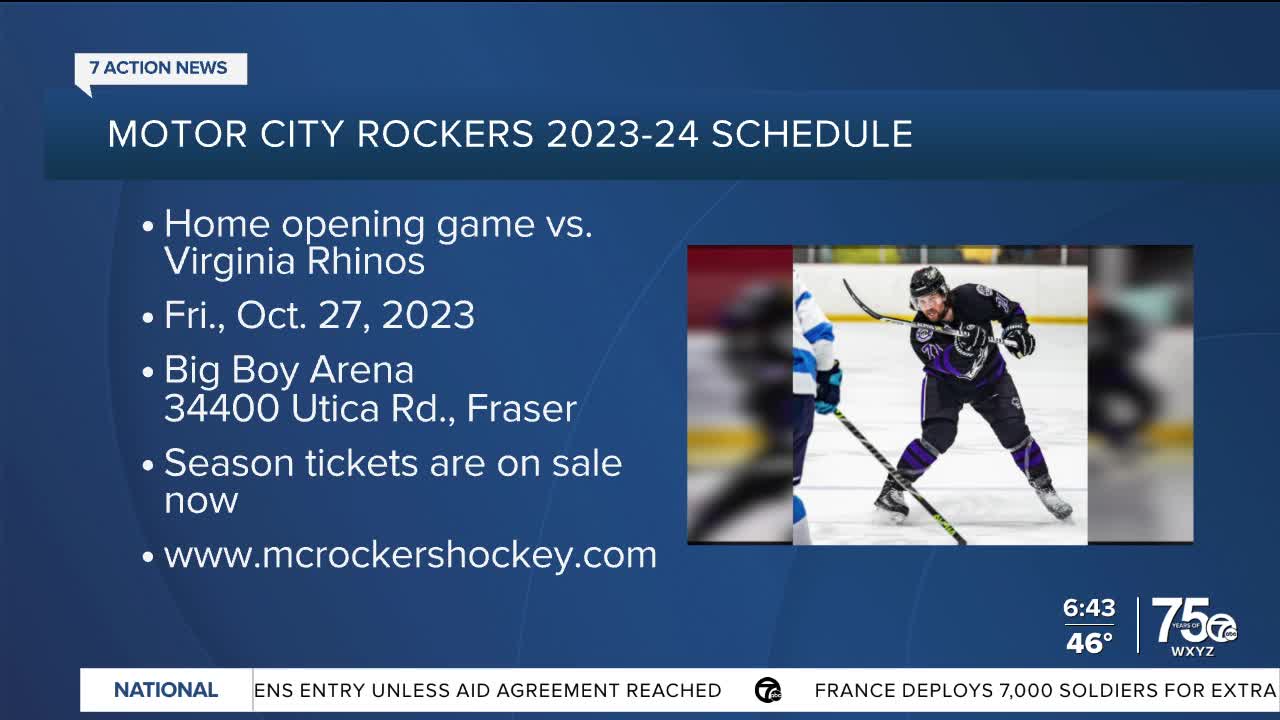 7 ACTION NEWS

MOTOR CITY ROCKERS 2023-24 SCHEDULE

• Home opening game vs. Virginia Rhinos

• Fri., Oct. 27, 2023

• Big Boy Arena
34400 Utica Rd., Fraser

• Season tickets are on sale now

• www.mcrockershockey.com

6:43
46°

75 YEARS OF 7
WXYZ

NATIONAL ENS ENTRY UNLESS AID AGREEMENT REACHED FRANCE DEPLOYS 7,000 SOLDIERS FOR EXTRA